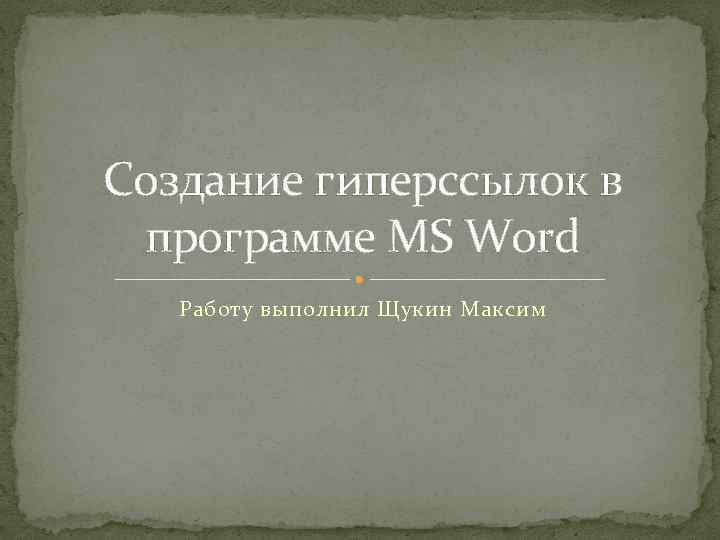 Создание гиперссылок в программе MS Word

Работу выполнил Щукин Максим